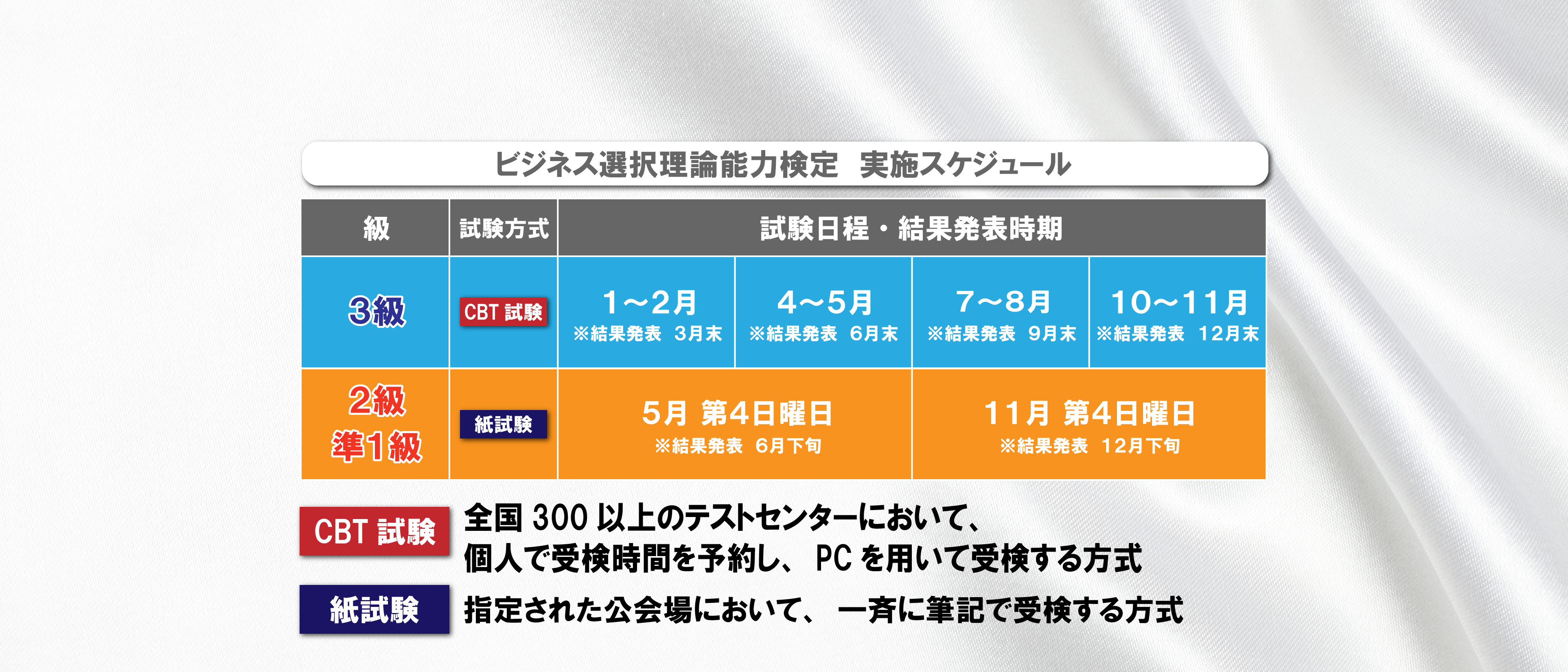 ビジネス選択理論能力検定　実施スケジュール

| 級 | 試験方式 | 試験日程・結果発表時期 | | | |
|---|---|---|---|---|---|
| 3級 | CBT 試験 | 1〜2月 ※結果発表 3月末 | 4〜5月 ※結果発表 6月末 | 7〜8月 ※結果発表 9月末 | 10〜11月 ※結果発表 12月末 |
| 2級 準1級 | 紙試験 | 5月 第4日曜日 ※結果発表 6月下旬 | | 11月 第4日曜日 ※結果発表 12月下旬 | |

CBT 試験　全国 300 以上のテストセンターにおいて、個人で受検時間を予約し、PC を用いて受検する方式

紙試験　指定された公会場において、一斉に筆記で受検する方式